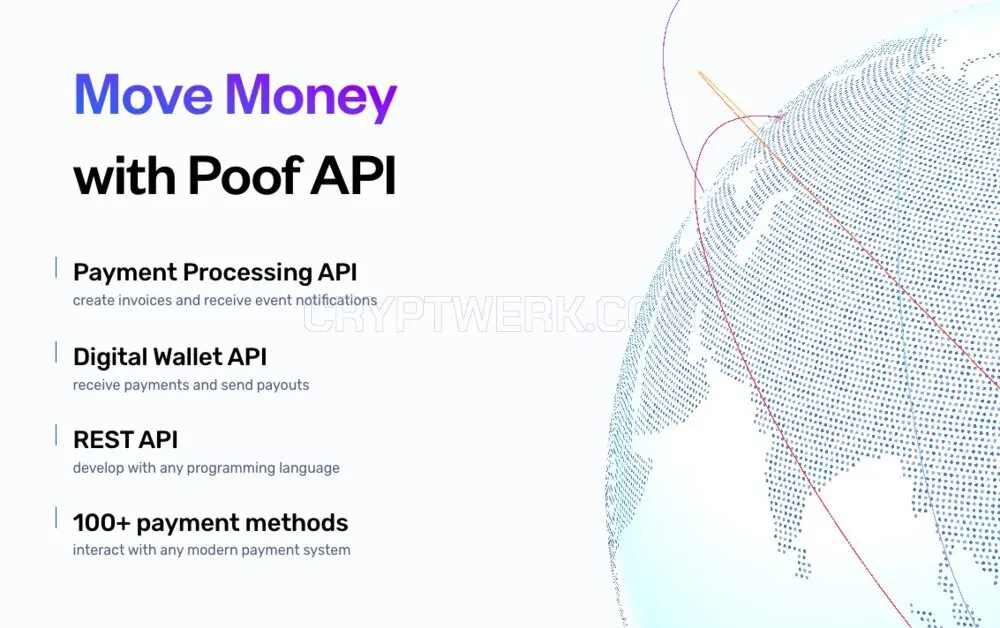 Move Money
with Poof API

Payment Processing API
create invoices and receive event notifications

CRYPTWERK.COM

Digital Wallet API
receive payments and send payouts

REST API
develop with any programming language

100+ payment methods
interact with any modern payment system